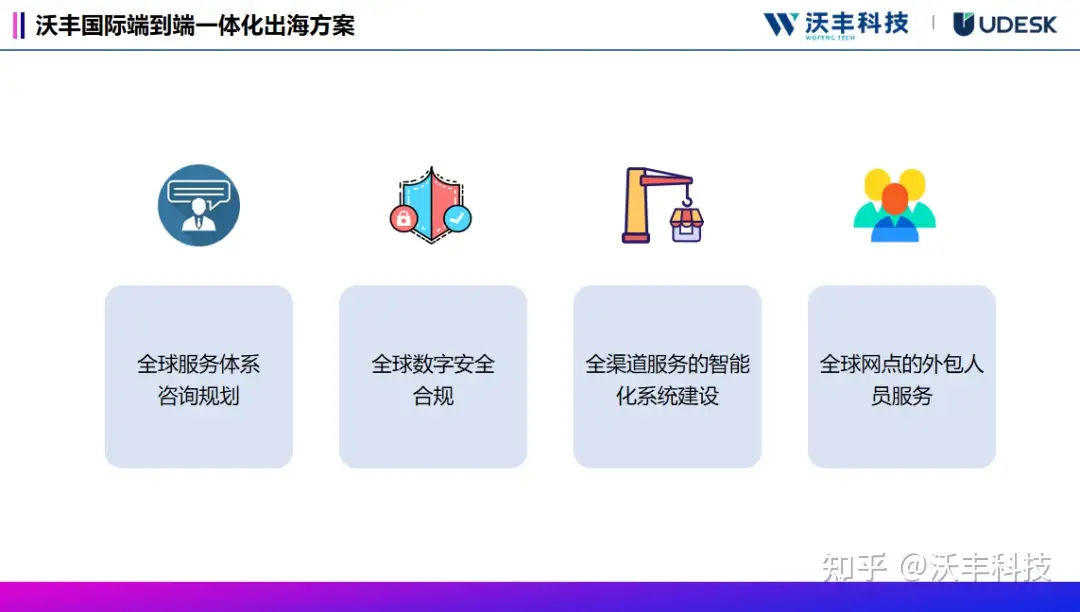 沃丰国际端到端一体化出海方案

沃丰科技
WOFENG TECH

UDESK

全球服务体系咨询规划

全球数字安全合规

全渠道服务的智能化系统建设

全球网点的外包人员服务

知乎 @沃丰科技